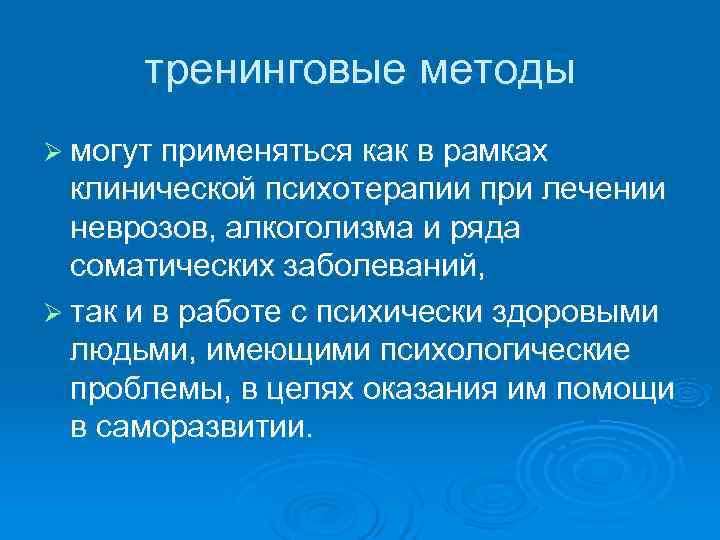 тренинговые методы

➢ могут применяться как в рамках клинической психотерапии при лечении неврозов, алкоголизма и ряда соматических заболеваний,

➢ так и в работе с психически здоровыми людьми, имеющими психологические проблемы, в целях оказания им помощи в саморазвитии.